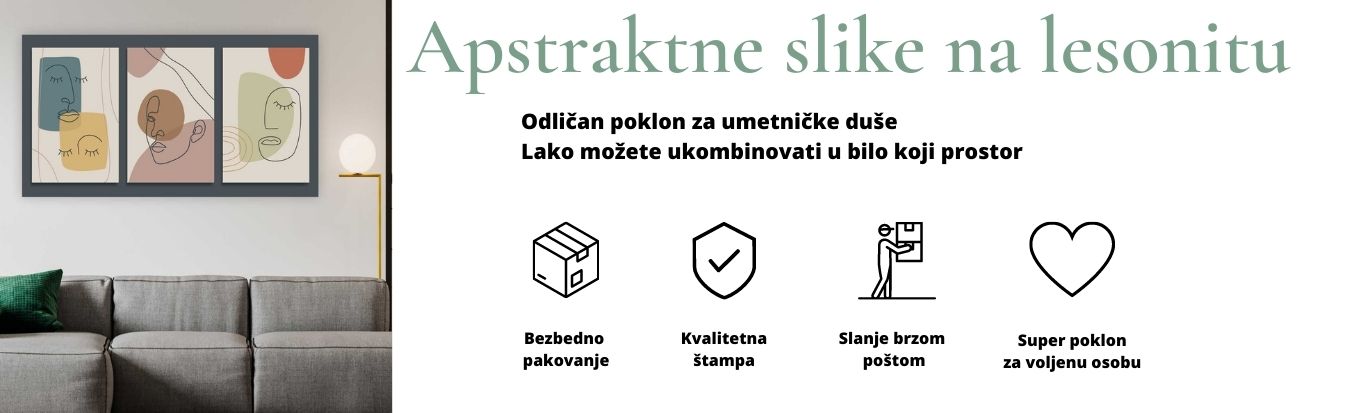 Apstraktne slike na lesonitu

Odličan poklon za umetničke duše
Lako možete ukombinovati u bilo koji prostor

Bezbedno pakovanje

Kvalitetna štampa

Slanje brzom poštom

Super poklon za voljenu osobu